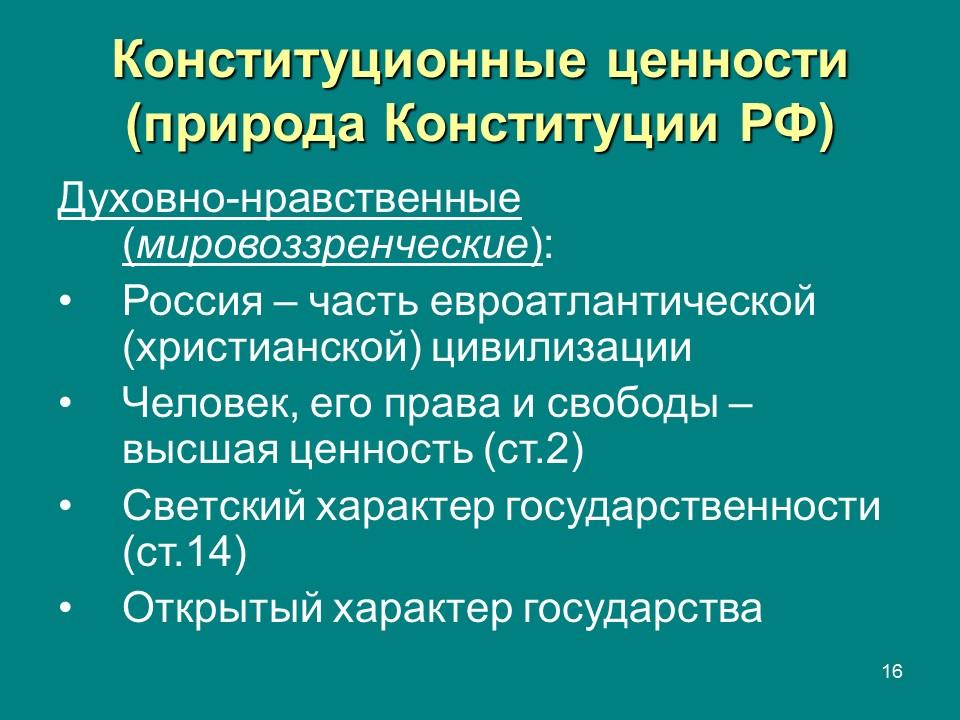 Конституционные ценности (природа Конституции РФ)

Духовно-нравственные (мировоззренческие):

• Россия – часть евроатлантической (христианской) цивилизации
• Человек, его права и свободы – высшая ценность (ст.2)
• Светский характер государственности (ст.14)
• Открытый характер государства

16